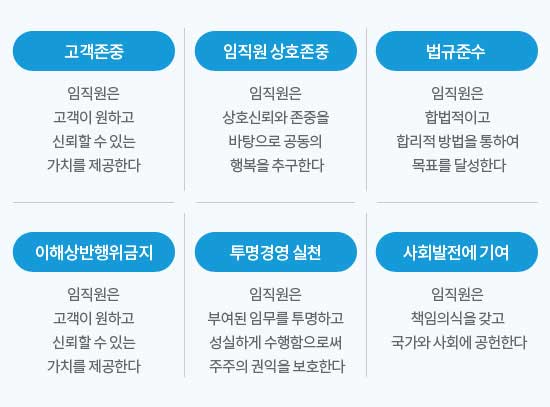 고객존중

임직원은
고객이 원하고
신뢰할 수 있는
가치를 제공한다

임직원 상호존중

임직원은
상호신뢰와 존중을
바탕으로 공동의
행복을 추구한다

법규준수

임직원은
합법적이고
합리적 방법을 통하여
목표를 달성한다

이해상반행위금지

임직원은
고객이 원하고
신뢰할 수 있는
가치를 제공한다

투명경영 실천

임직원은
부여된 임무를 투명하고
성실하게 수행함으로써
주주의 권익을 보호한다

사회발전에 기여

임직원은
책임의식을 갖고
국가와 사회에 공헌한다